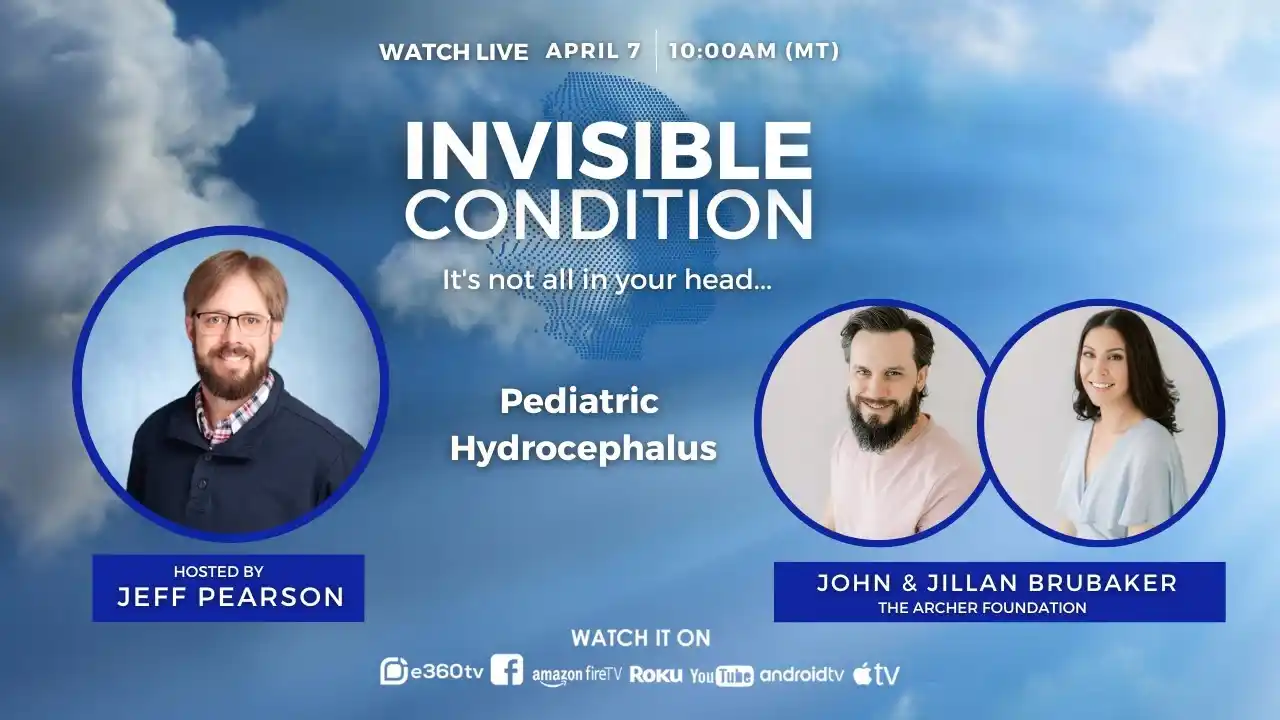 WATCH LIVE APRIL 7 | 10:00AM (MT)

INVISIBLE CONDITION

It's not all in your head...

Pediatric Hydrocephalus

HOSTED BY
JEFF PEARSON

JOHN & JILLAN BRUBAKER
THE ARCHER FOUNDATION

WATCH IT ON

e360tv amazon fireTV Roku YouTube androidtv tv